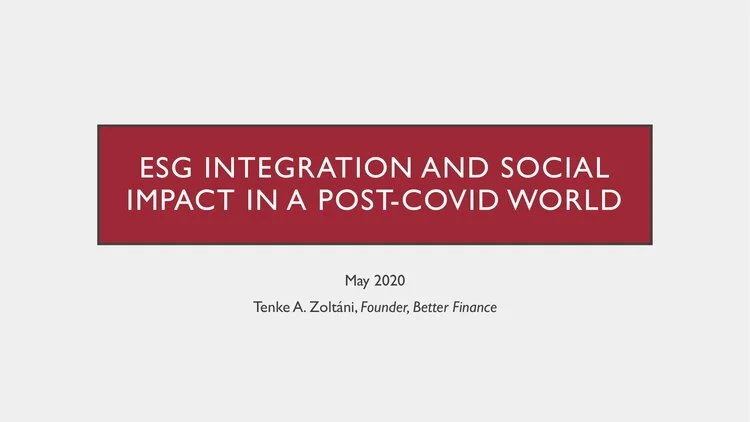 ESG INTEGRATION AND SOCIAL IMPACT IN A POST-COVID WORLD

May 2020

Tenke A. Zoltáni, Founder, Better Finance